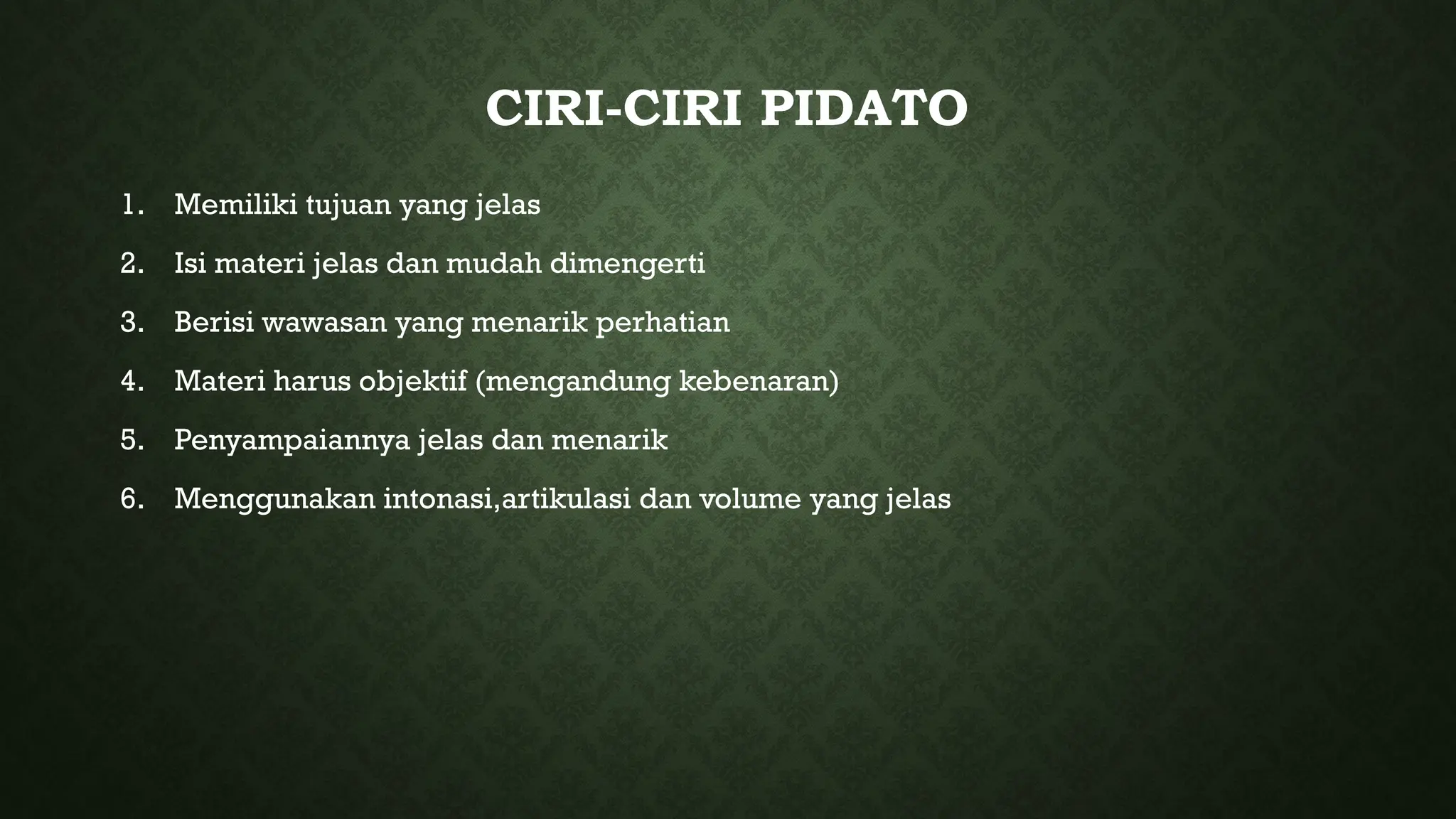 CIRI-CIRI PIDATO

1. Memiliki tujuan yang jelas
2. Isi materi jelas dan mudah dimengerti
3. Berisi wawasan yang menarik perhatian
4. Materi harus objektif (mengandung kebenaran)
5. Penyampaiannya jelas dan menarik
6. Menggunakan intonasi,artikulasi dan volume yang jelas